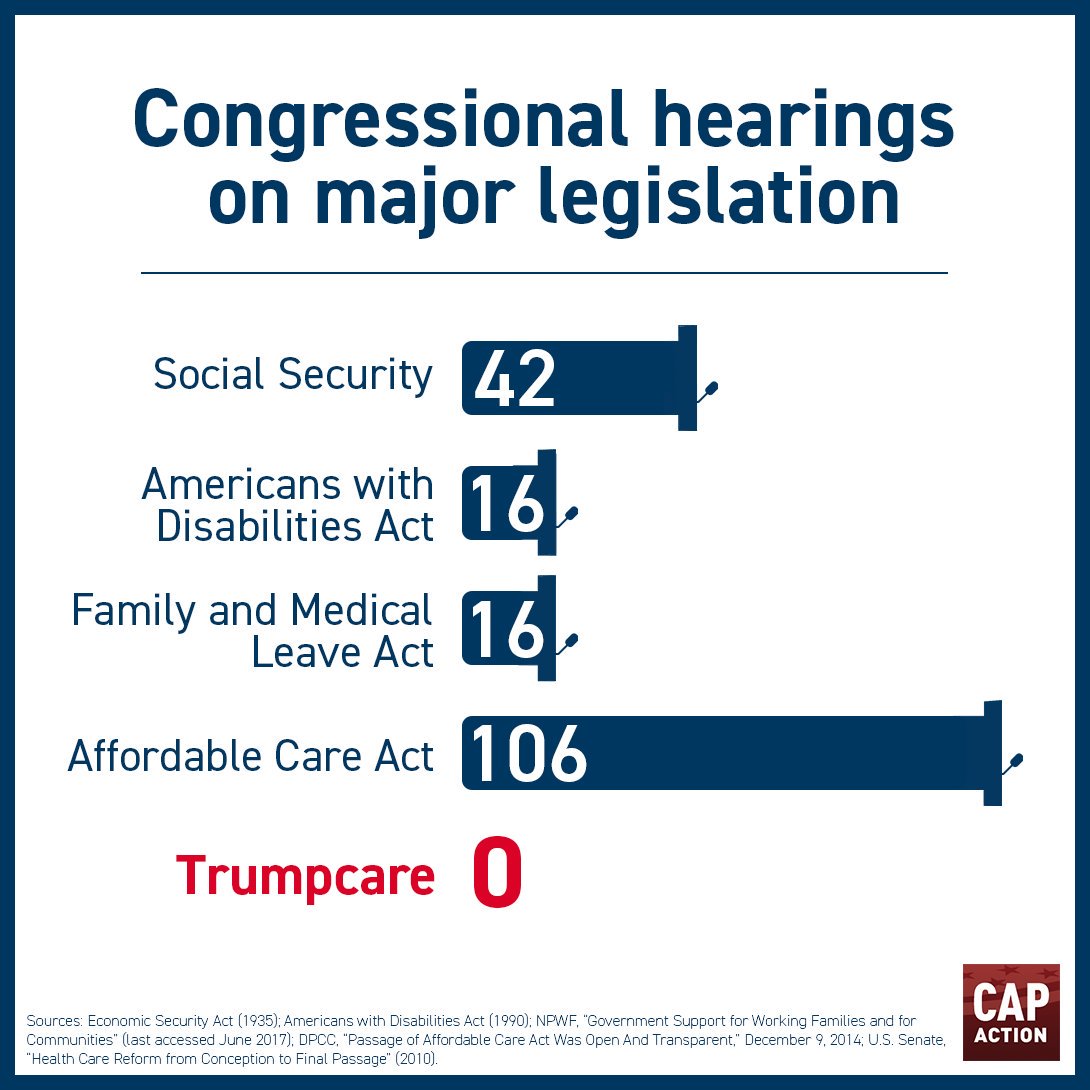 Congressional hearings on major legislation

Social Security 42

Americans with Disabilities Act 16

Family and Medical Leave Act 16

Affordable Care Act 106

Trumpcare 0

Sources: Economic Security Act (1935); Americans with Disabilities Act (1990); NPWF, "Government Support for Working Families and for Communities" (last accessed June 2017); DPCC, "Passage of Affordable Care Act Was Open And Transparent," December 9, 2014; U.S. Senate, "Health Care Reform from Conception to Final Passage" (2010).

CAP ACTION